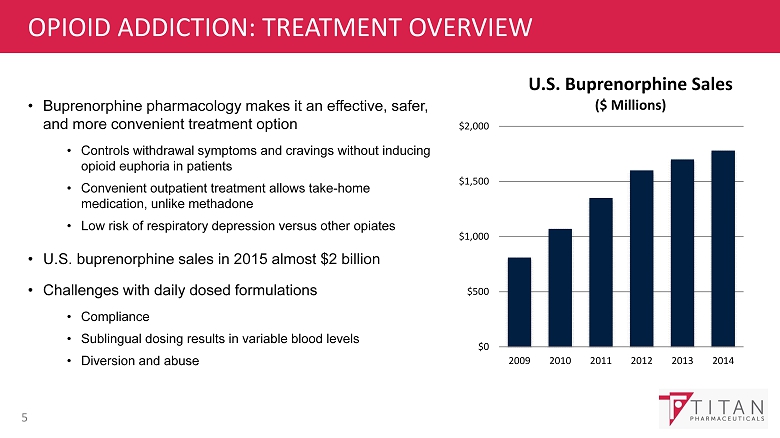 OPIOID ADDICTION: TREATMENT OVERVIEW

• Buprenorphine pharmacology makes it an effective, safer, and more convenient treatment option

• Controls withdrawal symptoms and cravings without inducing opioid euphoria in patients

• Convenient outpatient treatment allows take-home medication, unlike methadone

• Low risk of respiratory depression versus other opiates

• U.S. buprenorphine sales in 2015 almost $2 billion

• Challenges with daily dosed formulations

• Compliance

• Sublingual dosing results in variable blood levels

• Diversion and abuse

U.S. Buprenorphine Sales
($ Millions)

$2,000
$1,500
$1,000
$500
$0

2009 2010 2011 2012 2013 2014

5

TITAN
PHARMACEUTICALS